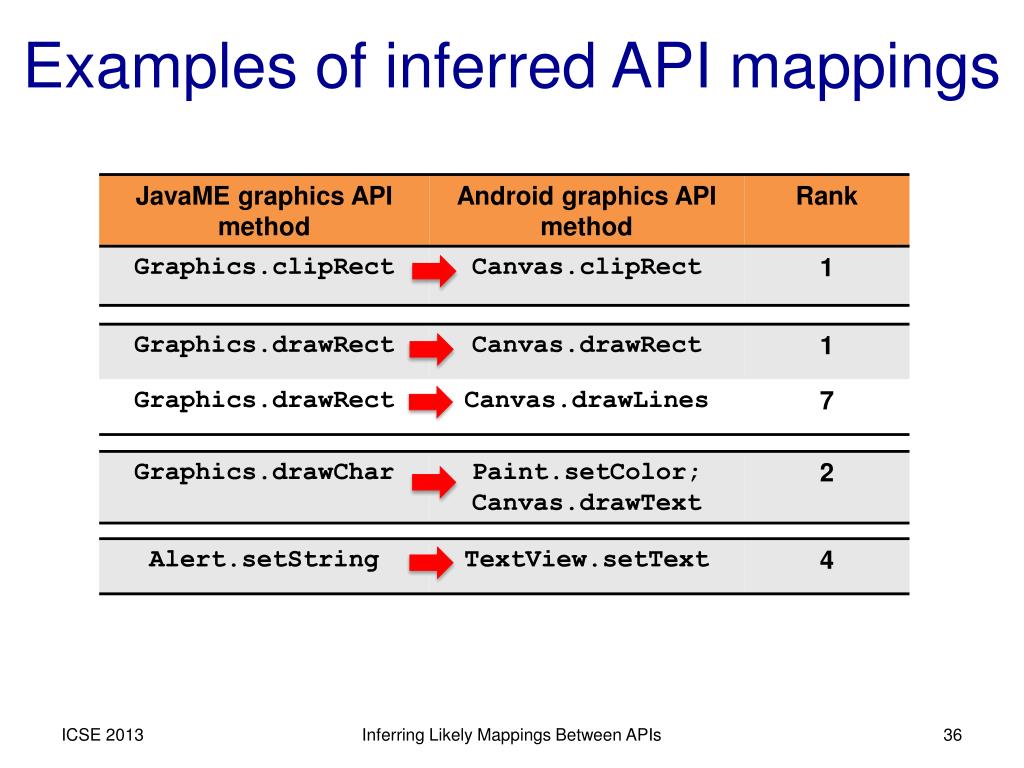 Examples of inferred API mappings

| JavaME graphics API method | Android graphics API method | Rank |
|---|---|---|
| Graphics.clipRect | Canvas.clipRect | 1 |
| Graphics.drawRect | Canvas.drawRect | 1 |
| Graphics.drawRect | Canvas.drawLines | 7 |
| Graphics.drawChar | Paint.setColor; Canvas.drawText | 2 |
| Alert.setString | TextView.setText | 4 |

ICSE 2013

Inferring Likely Mappings Between APIs

36